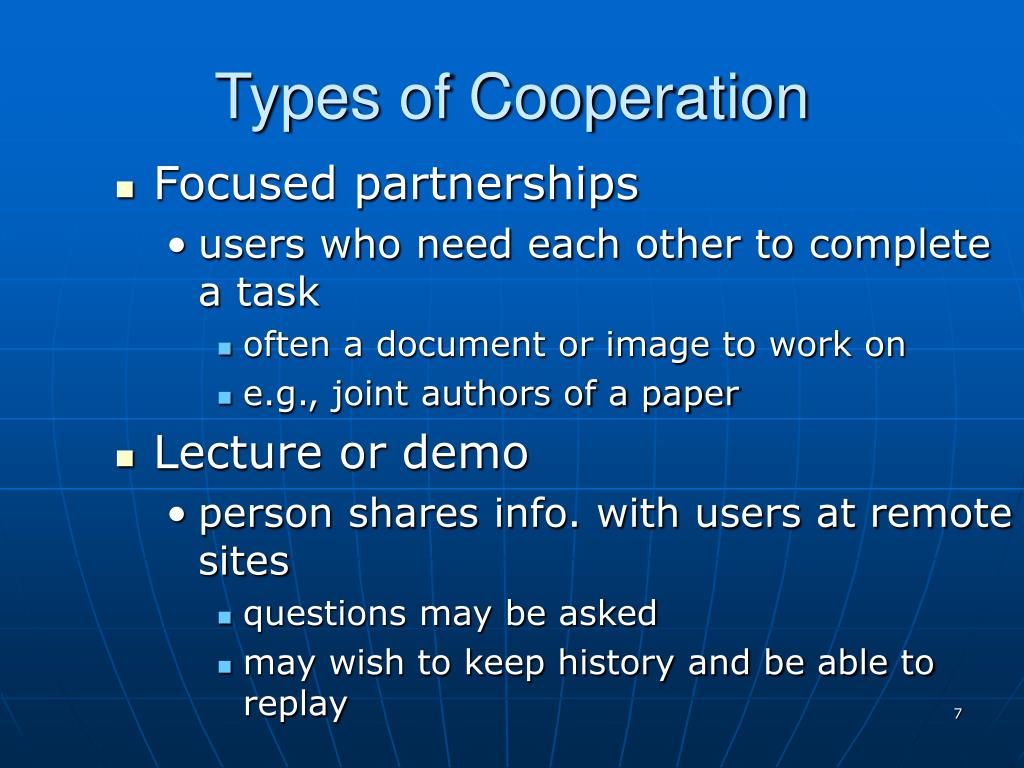 Types of Cooperation

- Focused partnerships
  - users who need each other to complete a task
    - often a document or image to work on
    - e.g., joint authors of a paper
- Lecture or demo
  - person shares info. with users at remote sites
    - questions may be asked
    - may wish to keep history and be able to replay

7